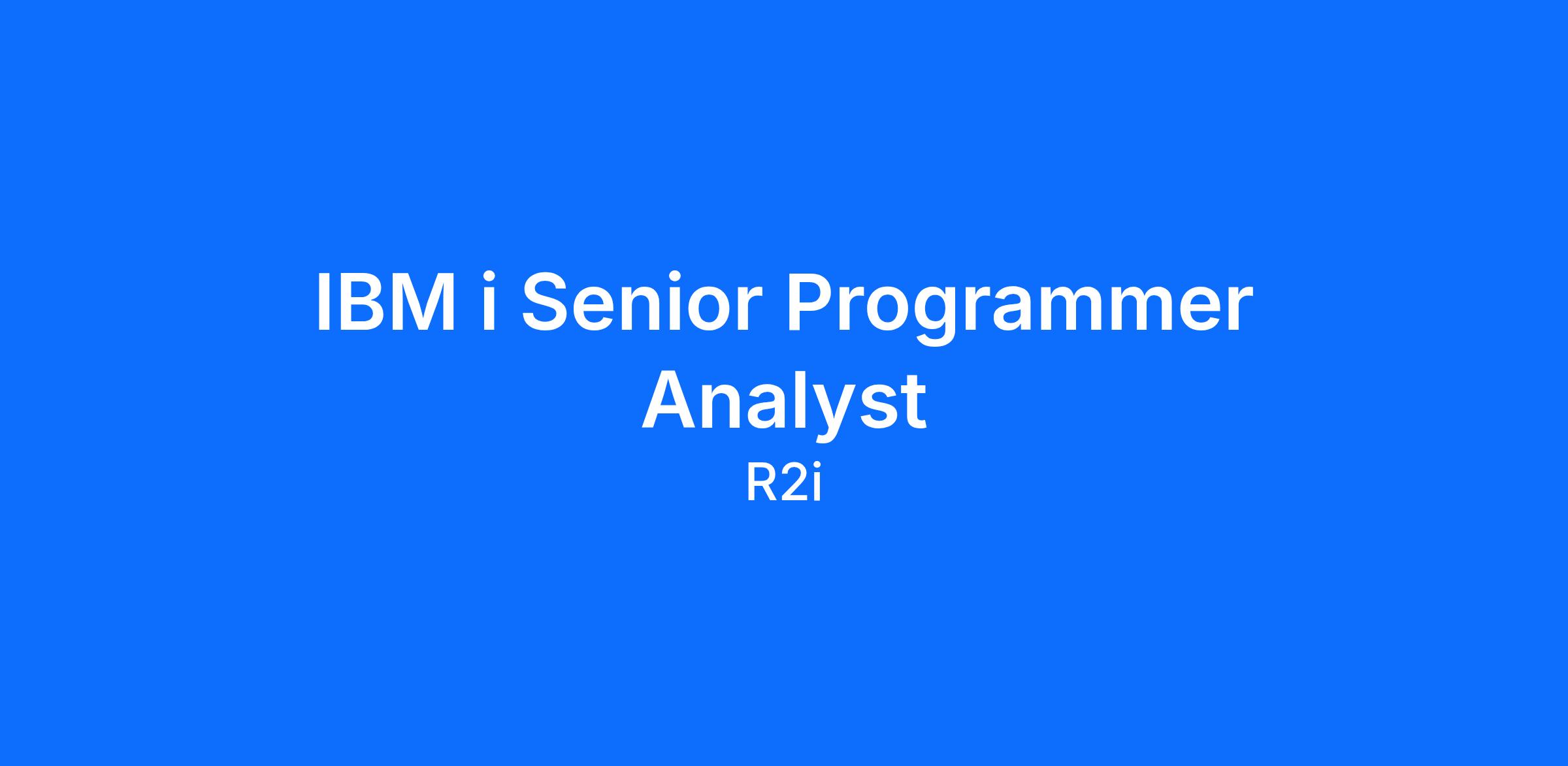 IBM i Senior Programmer Analyst

R2i